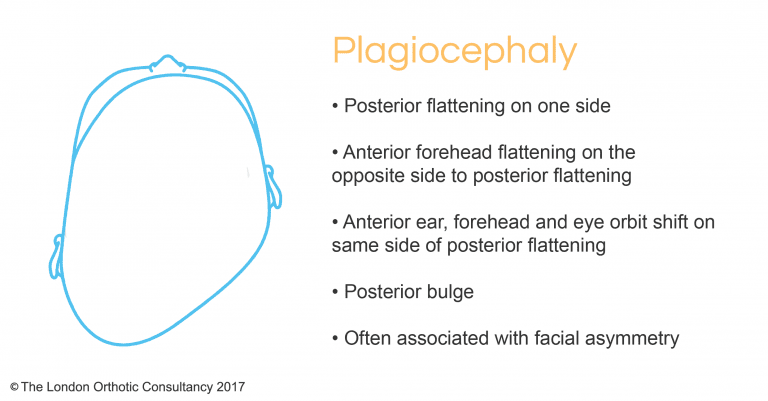 Plagiocephaly

• Posterior flattening on one side

• Anterior forehead flattening on the opposite side to posterior flattening

• Anterior ear, forehead and eye orbit shift on same side of posterior flattening

• Posterior bulge

• Often associated with facial asymmetry

© The London Orthotic Consultancy 2017